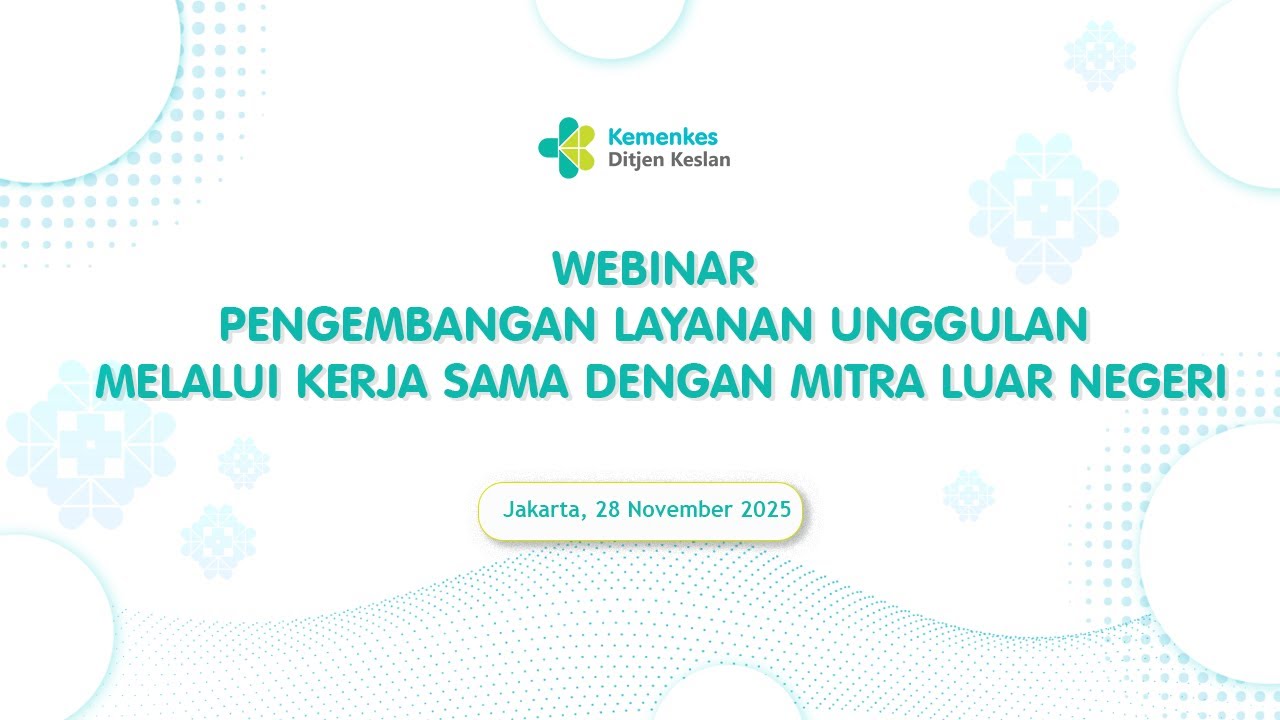 Kemenkes
Ditjen Keslan

WEBINAR
PENGEMBANGAN LAYANAN UNGGULAN
MELALUI KERJA SAMA DENGAN MITRA LUAR NEGERI

Jakarta, 28 November 2025